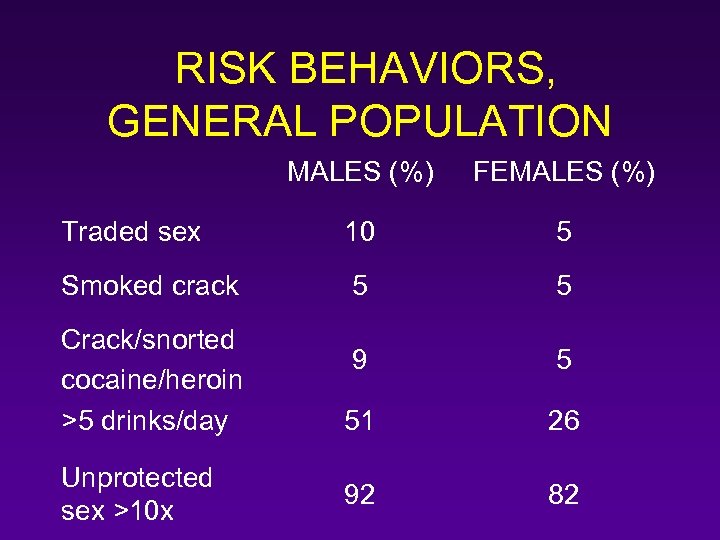 RISK BEHAVIORS, GENERAL POPULATION

| | MALES (%) | FEMALES (%) |
|---|---|---|
| Traded sex | 10 | 5 |
| Smoked crack | 5 | 5 |
| Crack/snorted cocaine/heroin | 9 | 5 |
| >5 drinks/day | 51 | 26 |
| Unprotected sex >10x | 92 | 82 |